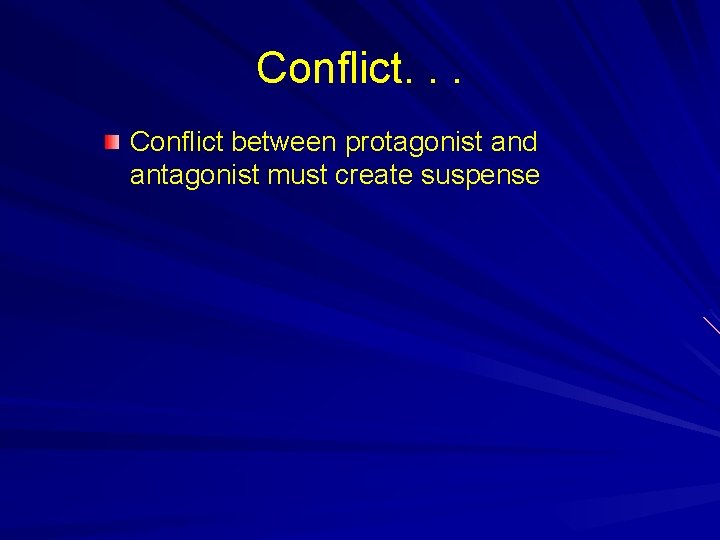 Conflict. . .

Conflict between protagonist and antagonist must create suspense